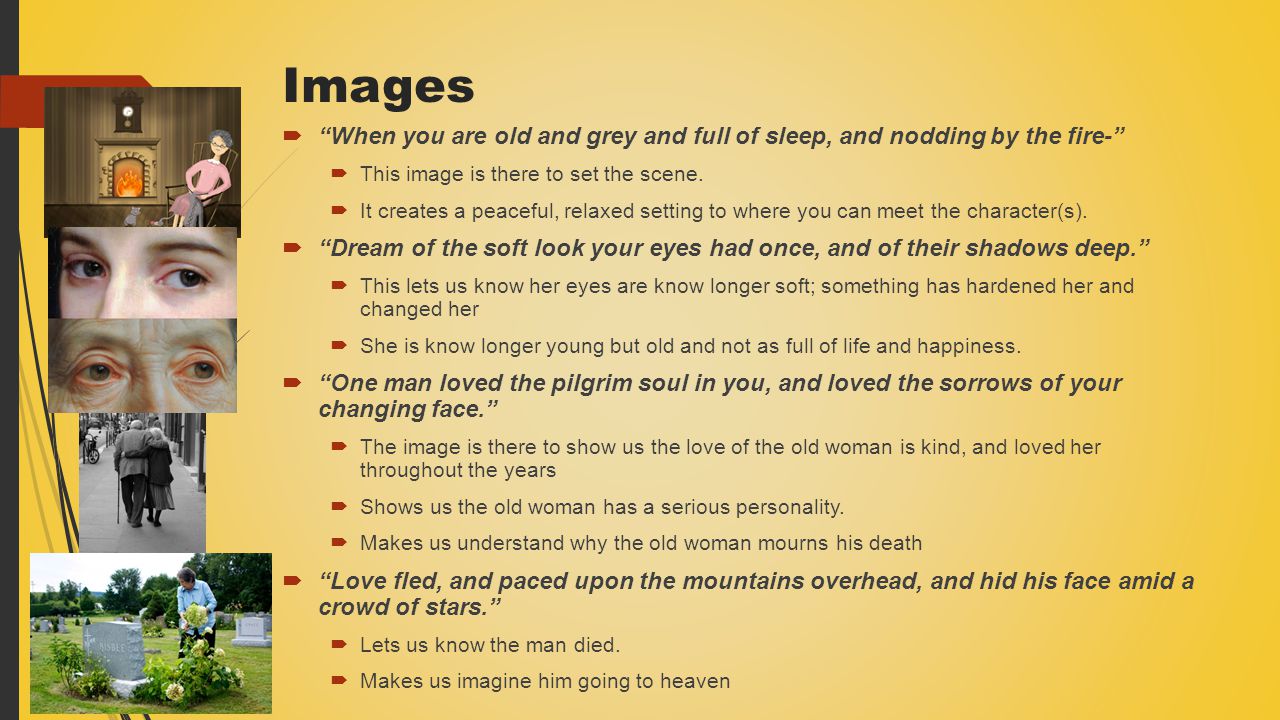 Images

“When you are old and grey and full of sleep, and nodding by the fire-”

This image is there to set the scene.

It creates a peaceful, relaxed setting to where you can meet the character(s).

“Dream of the soft look your eyes had once, and of their shadows deep.”

This lets us know her eyes are know longer soft; something has hardened her and changed her

She is know longer young but old and not as full of life and happiness.

“One man loved the pilgrim soul in you, and loved the sorrows of your changing face.”

The image is there to show us the love of the old woman is kind, and loved her throughout the years

Shows us the old woman has a serious personality.

Makes us understand why the old woman mourns his death

“Love fled, and paced upon the mountains overhead, and hid his face amid a crowd of stars.”

Lets us know the man died.

Makes us imagine him going to heaven

RISDLE